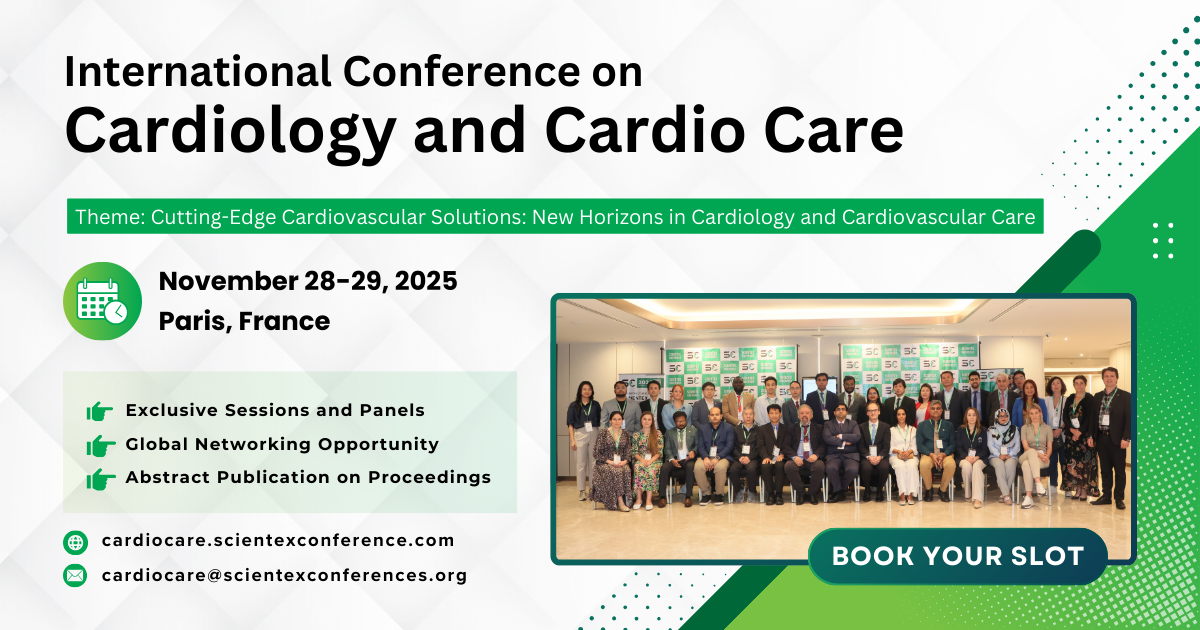 International Conference on
Cardiology and Cardio Care

Theme: Cutting-Edge Cardiovascular Solutions: New Horizons in Cardiology and Cardiovascular Care

November 28-29, 2025
Paris, France

Exclusive Sessions and Panels
Global Networking Opportunity
Abstract Publication on Proceedings

cardiocare.scientexconference.com
cardiocare@scientexconferences.org

BOOK YOUR SLOT